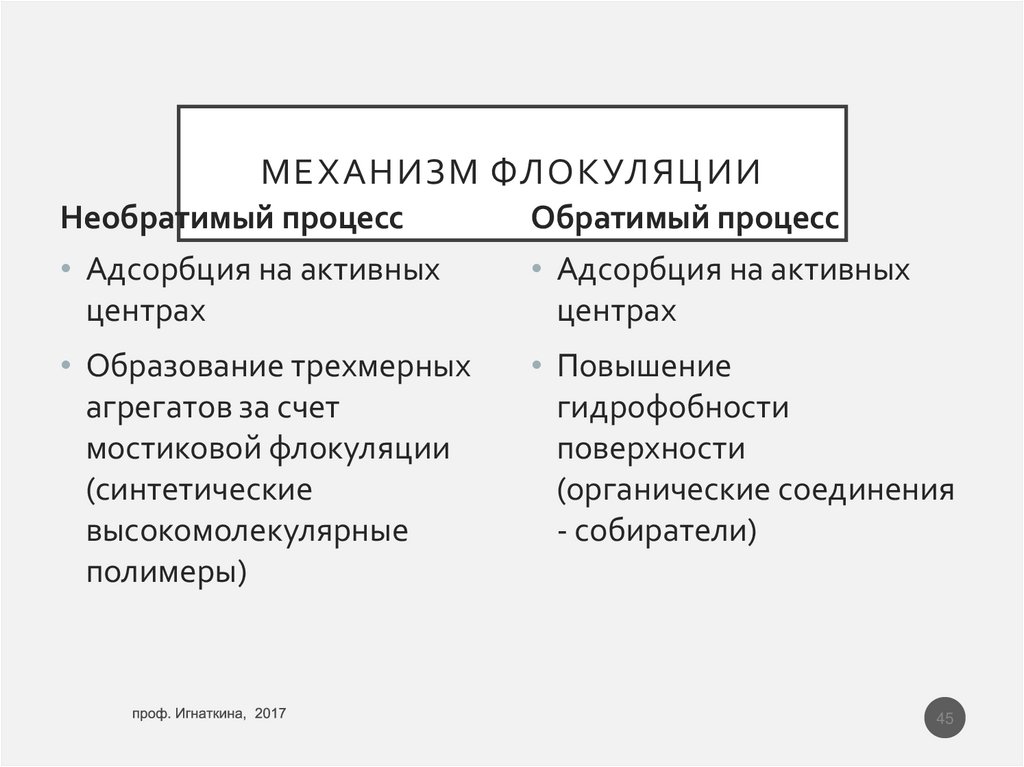 МЕХАНИЗМ ФЛОКУЛЯЦИИ

Необратимый процесс

• Адсорбция на активных центрах

• Образование трехмерных агрегатов за счет мостиковой флокуляции (синтетические высокомолекулярные полимеры)

Обратимый процесс

• Адсорбция на активных центрах

• Повышение гидрофобности поверхности (органические соединения - собиратели)

проф. Игнаткина, 2017

45